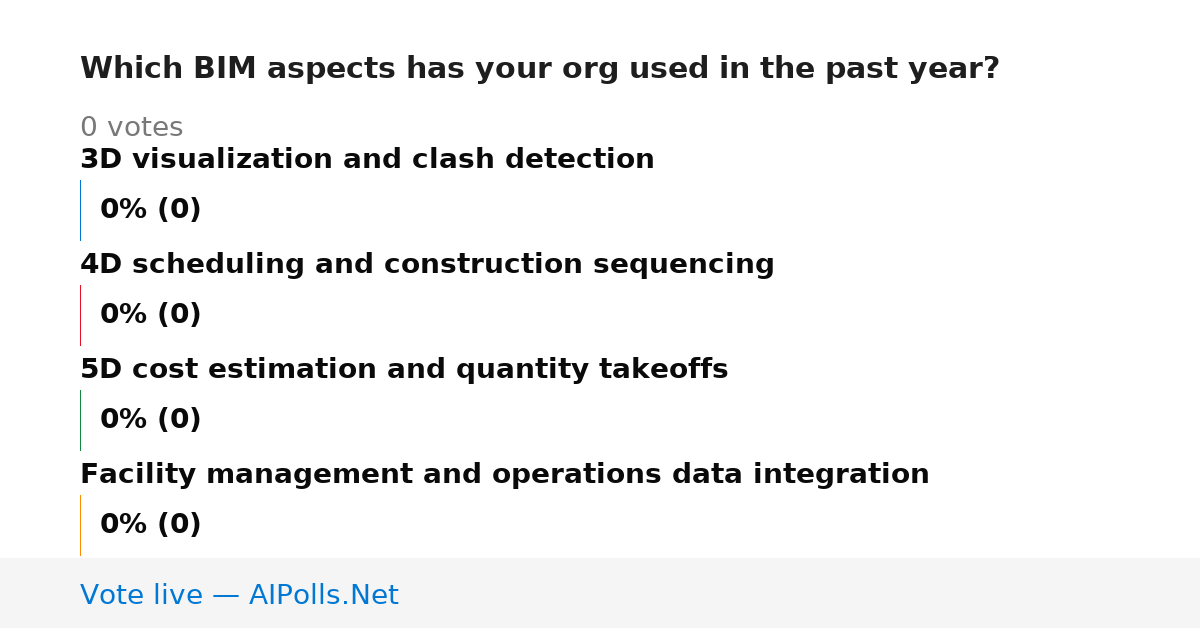 Which BIM aspects has your org used in the past year?

0 votes

3D visualization and clash detection

0% (0)

4D scheduling and construction sequencing

0% (0)

5D cost estimation and quantity takeoffs

0% (0)

Facility management and operations data integration

0% (0)

Vote live — AIPolls.Net